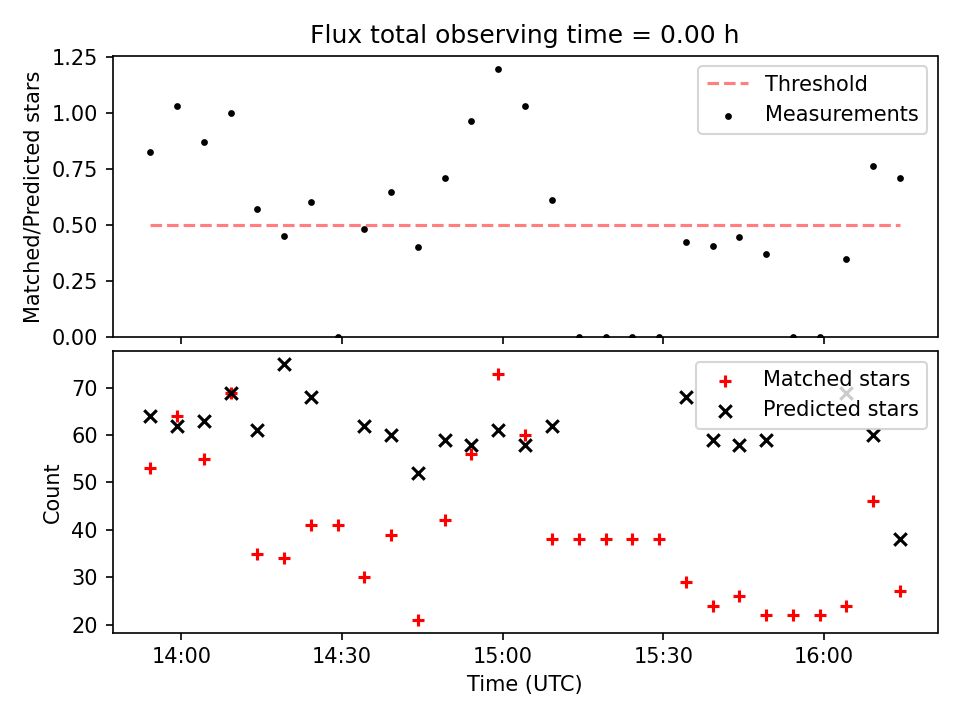 Flux total observing time = 0.00 h

Matched/Predicted stars

1.25
1.00
0.75
0.50
0.25
0.00

Threshold
Measurements

Count

70
60
50
40
30
20

Matched stars
Predicted stars

14:00
14:30
15:00
15:30
16:00

Time (UTC)